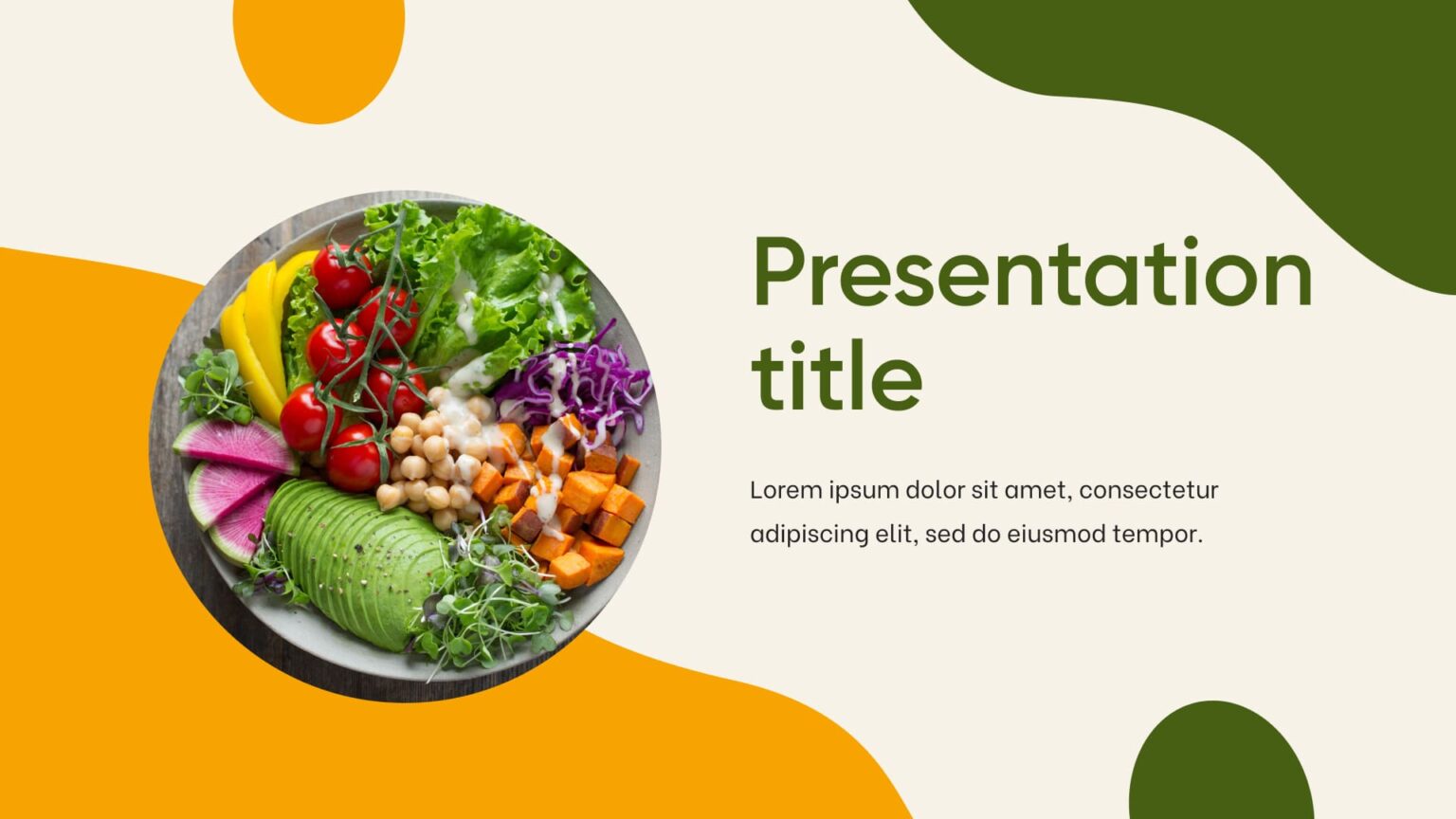 Presentation title

Lorem ipsum dolor sit amet, consectetur adipiscing elit, sed do eiusmod tempor.